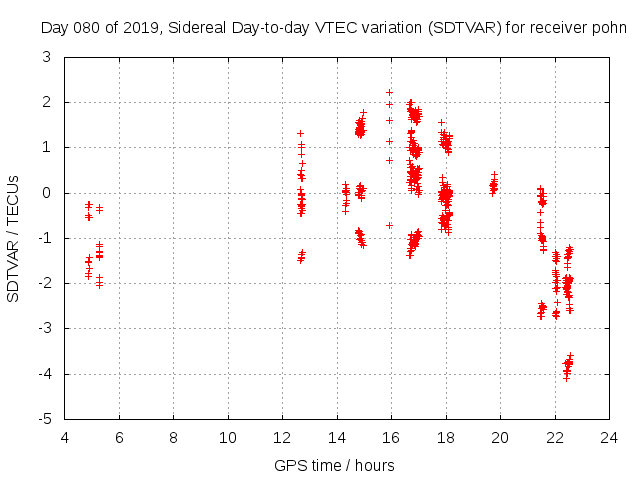 Day 080 of 2019, Sidereal Day-to-day VTEC variation (SDTVAR) for receiver pohn

SDTVAR / TECUs

3
2
1
0
-1
-2
-3
-4
-5

4 6 8 10 12 14 16 18 20 22 24

GPS time / hours